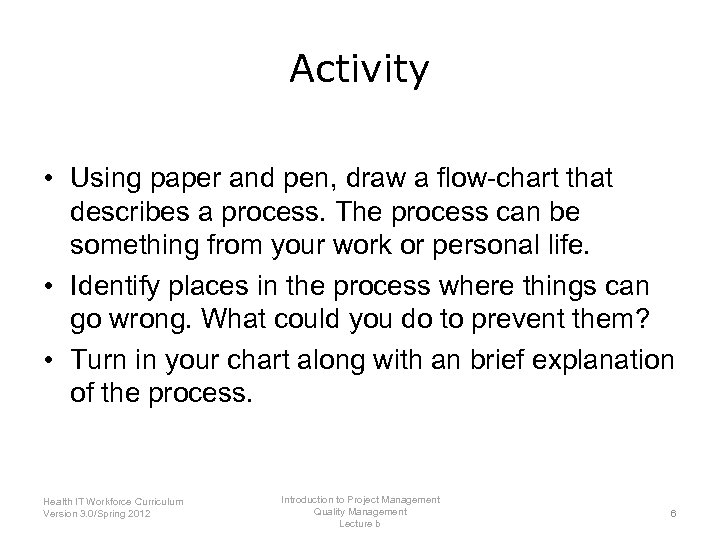 Activity

• Using paper and pen, draw a flow-chart that describes a process. The process can be something from your work or personal life.
• Identify places in the process where things can go wrong. What could you do to prevent them?
• Turn in your chart along with an brief explanation of the process.

Health IT Workforce Curriculum
Version 3.0/Spring 2012

Introduction to Project Management
Quality Management
Lecture b

6